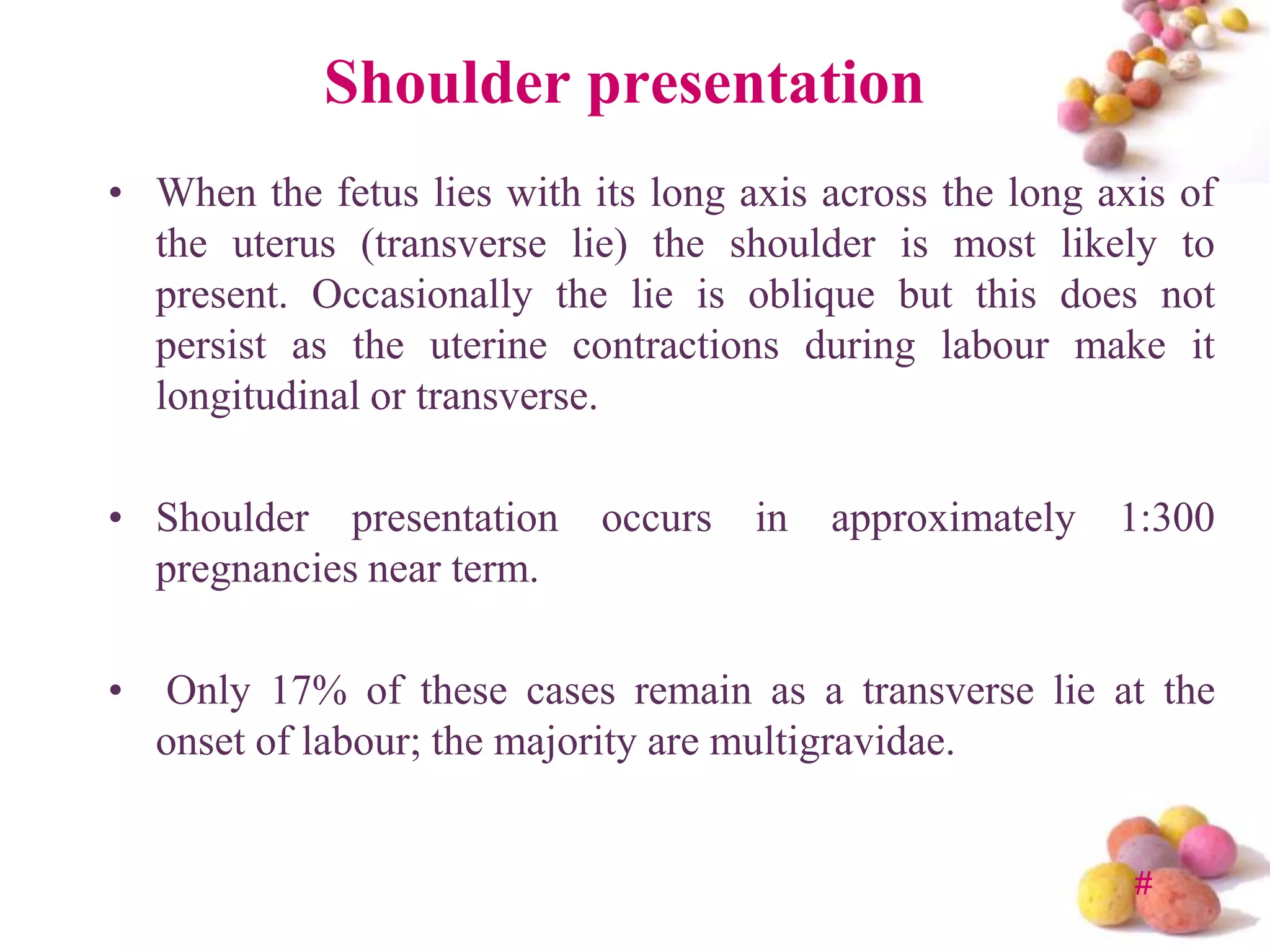 Shoulder presentation

• When the fetus lies with its long axis across the long axis of the uterus (transverse lie) the shoulder is most likely to present. Occasionally the lie is oblique but this does not persist as the uterine contractions during labour make it longitudinal or transverse.

• Shoulder presentation occurs in approximately 1:300 pregnancies near term.

• Only 17% of these cases remain as a transverse lie at the onset of labour; the majority are multigravidae.

#